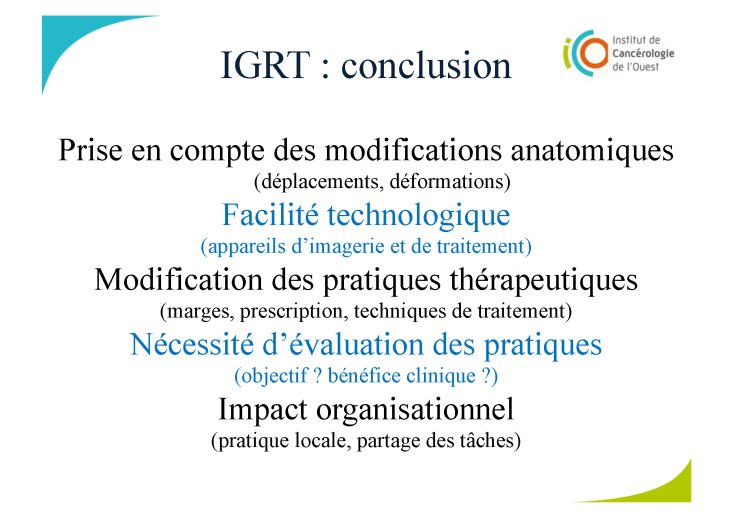 IGRT : conclusion

Institut de Cancérologie de l'Ouest

Prise en compte des modifications anatomiques
(déplacements, déformations)

Facilité technologique
(appareils d'imagerie et de traitement)

Modification des pratiques thérapeutiques
(marges, prescription, techniques de traitement)

Nécessité d'évaluation des pratiques
(objectif ? bénéfice clinique ?)

Impact organisationnel
(pratique locale, partage des tâches)